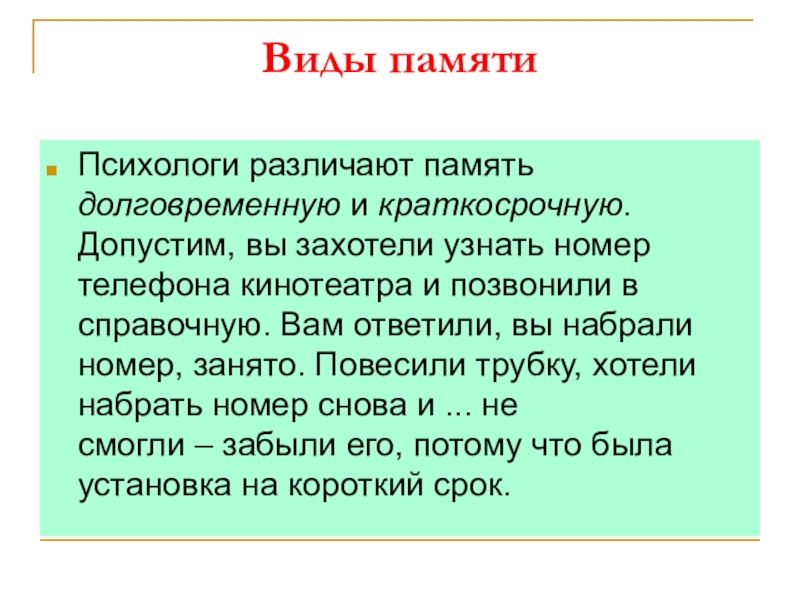 Виды памяти

Психологи различают память долговременную и краткосрочную. Допустим, вы захотели узнать номер телефона кинотеатра и позвонили в справочную. Вам ответили, вы набрали номер, занято. Повесили трубку, хотели набрать номер снова и ... не смогли – забыли его, потому что была установка на короткий срок.